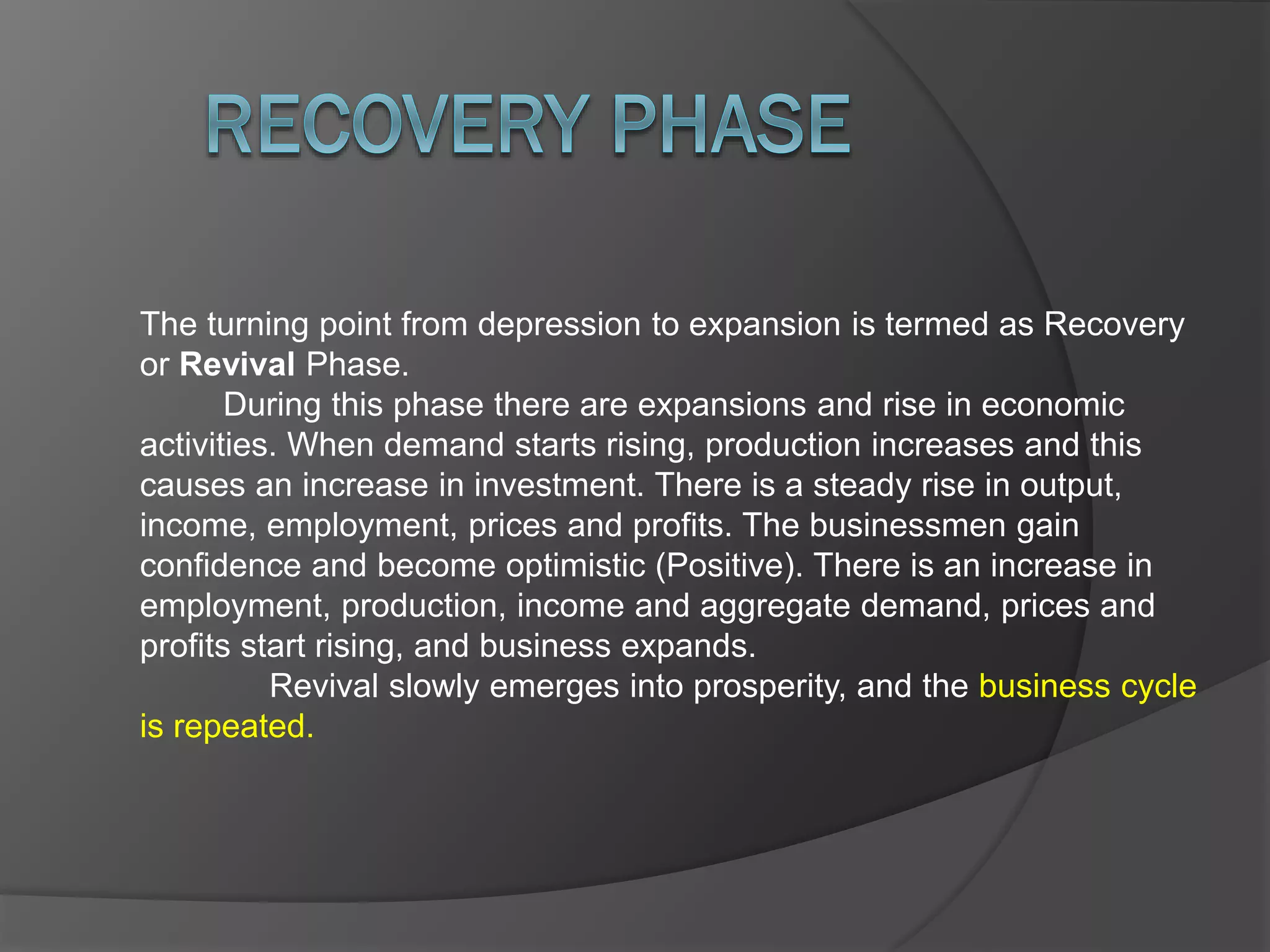 RECOVERY PHASE

The turning point from depression to expansion is termed as Recovery or Revival Phase.

During this phase there are expansions and rise in economic activities. When demand starts rising, production increases and this causes an increase in investment. There is a steady rise in output, income, employment, prices and profits. The businessmen gain confidence and become optimistic (Positive). There is an increase in employment, production, income and aggregate demand, prices and profits start rising, and business expands.

Revival slowly emerges into prosperity, and the business cycle is repeated.